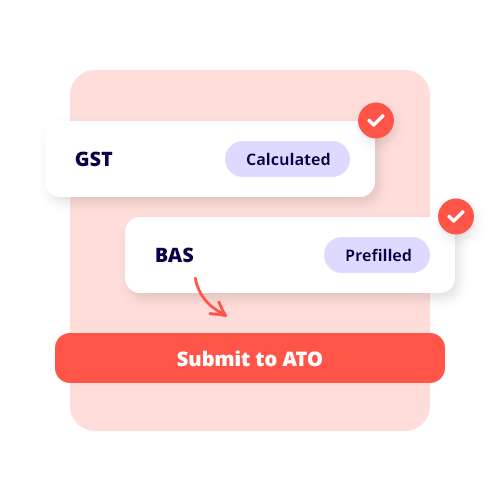 GST Calculated

BAS Prefilled

Submit to ATO